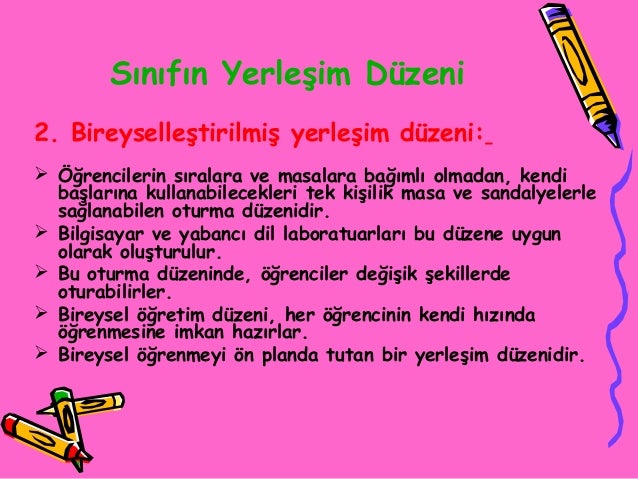 Sınıfın Yerleşim Düzeni

2. Bireyselleştirilmiş yerleşim düzeni:

➢ Öğrencilerin sıralara ve masalara bağımlı olmadan, kendi başlarına kullanabilecekleri tek kişilik masa ve sandalyelerle sağlanabilen oturma düzenidir.
➢ Bilgisayar ve yabancı dil laboratuarları bu düzene uygun olarak oluşturulur.
➢ Bu oturma düzeninde, öğrenciler değişik şekillerde oturabilirler.
➢ Bireysel öğretim düzeni, her öğrencinin kendi hızında öğrenmesine imkan hazırlar.
➢ Bireysel öğrenmeyi ön planda tutan bir yerleşim düzenidir.